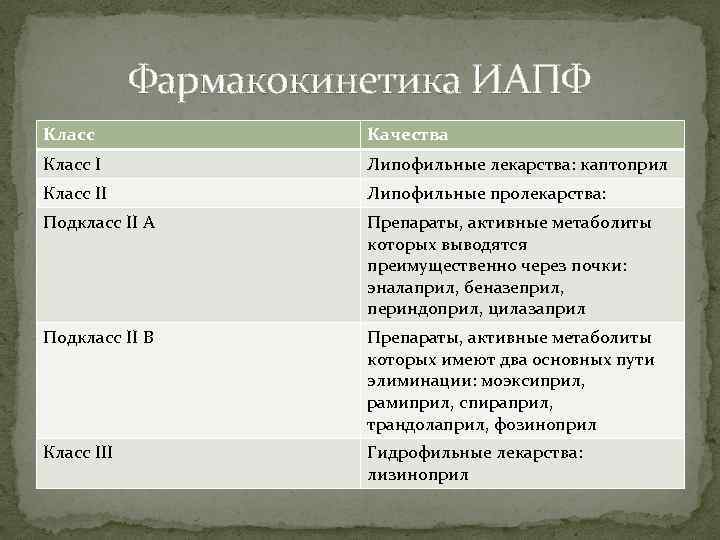 Фармакокинетика ИАПФ

| Класс | Качества |
|---|---|
| Класс I | Липофильные лекарства: каптоприл |
| Класс II | Липофильные пролекарства: |
| Подкласс II A | Препараты, активные метаболиты которых выводятся преимущественно через почки: эналаприл, беназеприл, периндоприл, цилазаприл |
| Подкласс II B | Препараты, активные метаболиты которых имеют два основных пути элиминации: моэксиприл, рамиприл, спираприл, трандолаприл, фозиноприл |
| Класс III | Гидрофильные лекарства: лизиноприл |